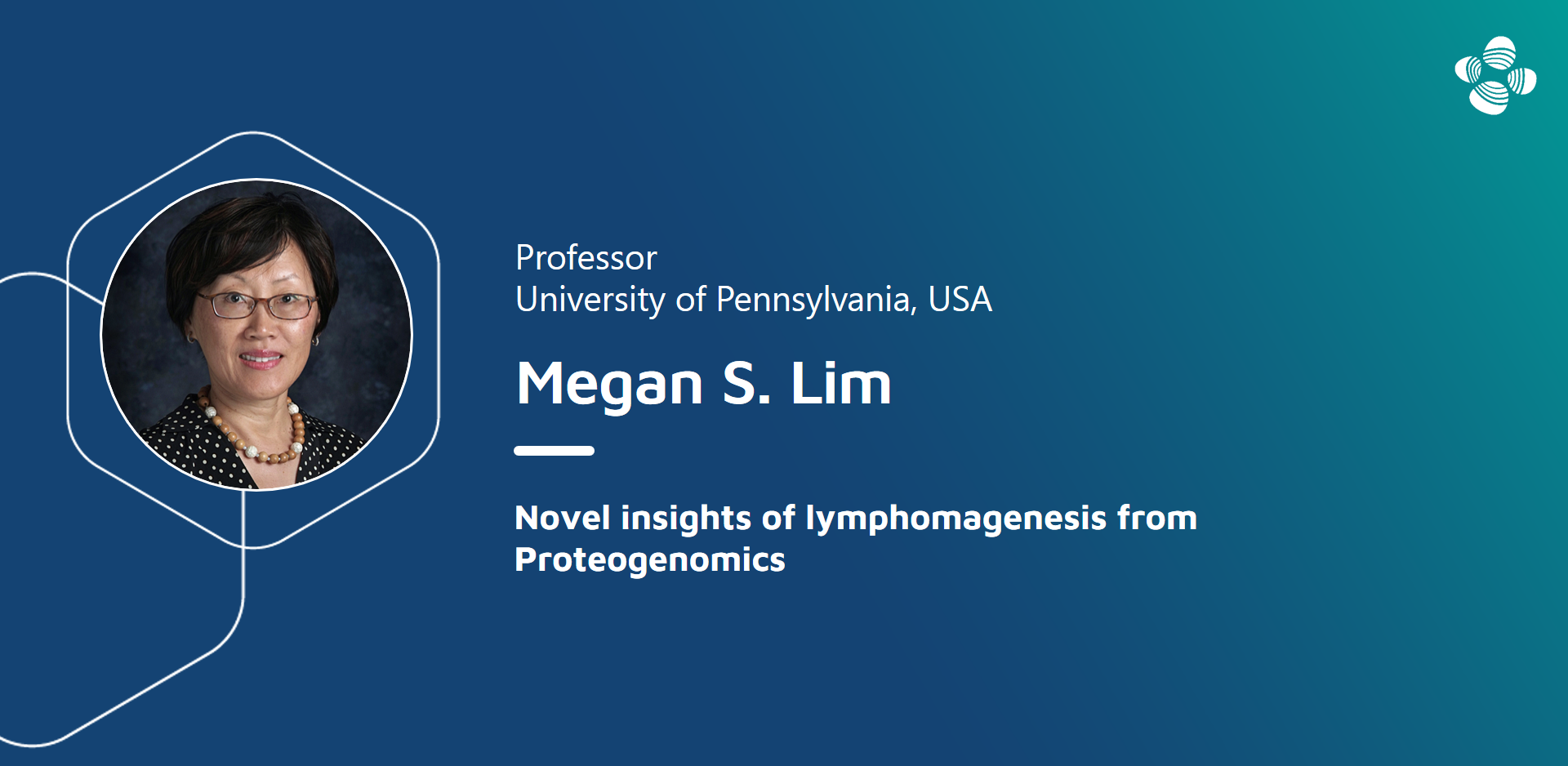 Professor
University of Pennsylvania, USA

Megan S. Lim

Novel insights of lymphomagenesis from Proteogenomics